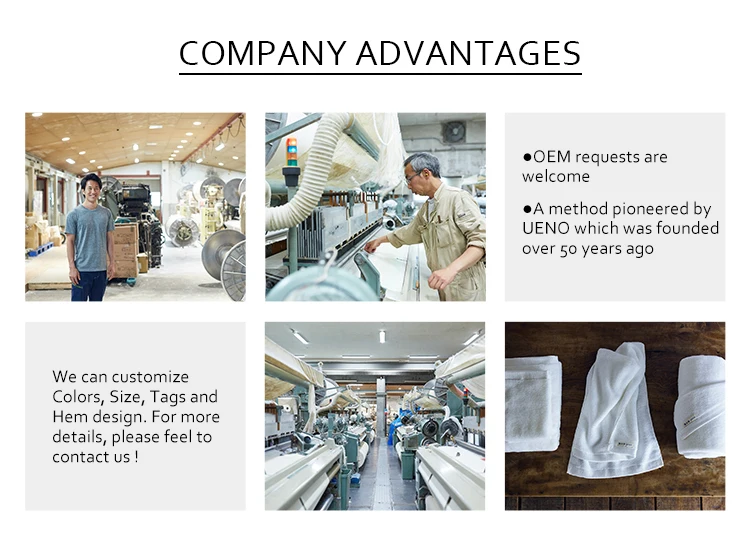 COMPANY ADVANTAGES

●OEM requests are welcome

●A method pioneered by UENO which was founded over 50 years ago

We can customize Colors, Size, Tags and Hem design. For more details, please feel to contact us !